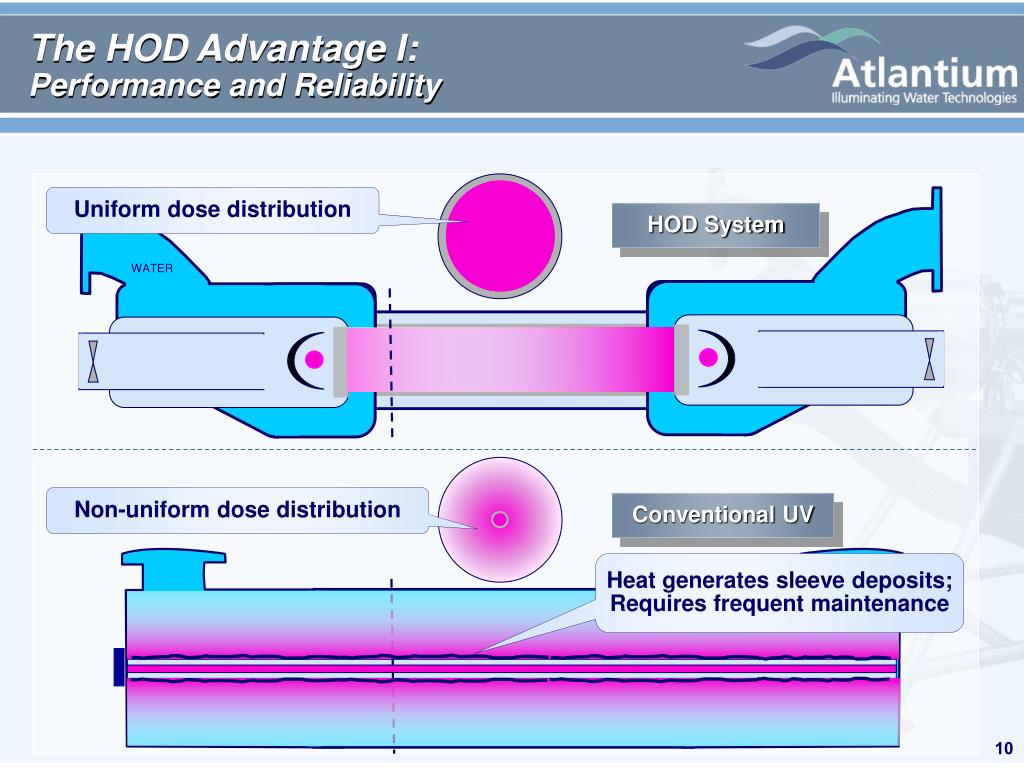 The HOD Advantage I:
Performance and Reliability

Atlantium
Illuminating Water Technologies

Uniform dose distribution

HOD System

WATER

Non-uniform dose distribution

Conventional UV

Heat generates sleeve deposits; Requires frequent maintenance

10